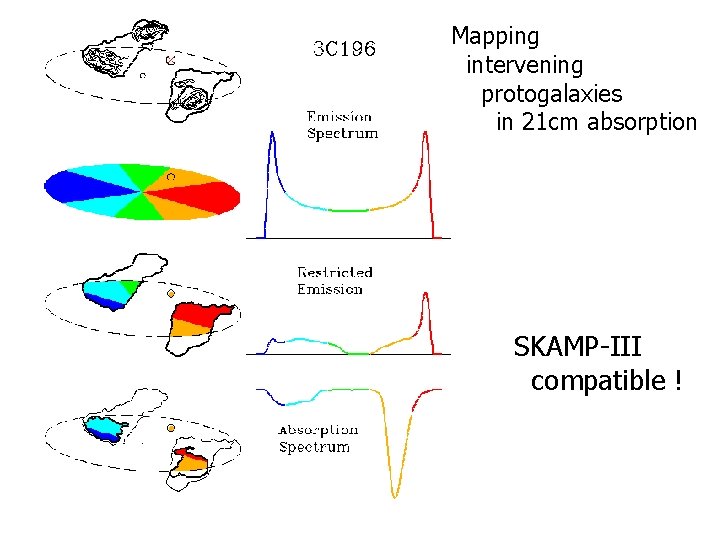 3C196

Mapping intervening protogalaxies in 21cm absorption

Emission Spectrum

Restricted Emission

SKAMP-III compatible !

Absorption Spectrum